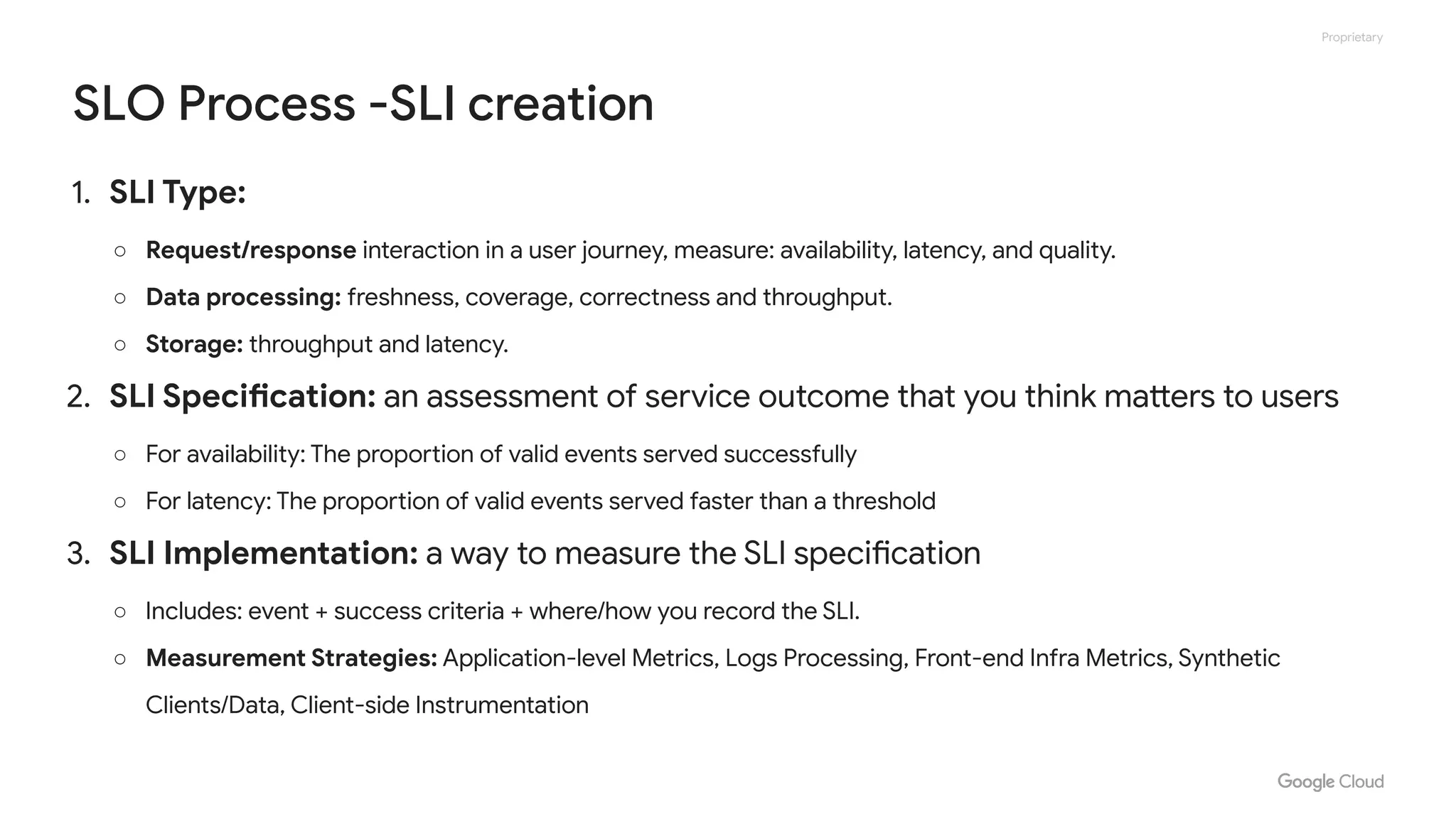 Proprietary

SLO Process -SLI creation

1. SLI Type:

○ Request/response interaction in a user journey, measure: availability, latency, and quality.

○ Data processing: freshness, coverage, correctness and throughput.

○ Storage: throughput and latency.

2. SLI Specification: an assessment of service outcome that you think matters to users

○ For availability: The proportion of valid events served successfully

○ For latency: The proportion of valid events served faster than a threshold

3. SLI Implementation: a way to measure the SLI specification

○ Includes: event + success criteria + where/how you record the SLI.

○ Measurement Strategies: Application-level Metrics, Logs Processing, Front-end Infra Metrics, Synthetic Clients/Data, Client-side Instrumentation

Google Cloud